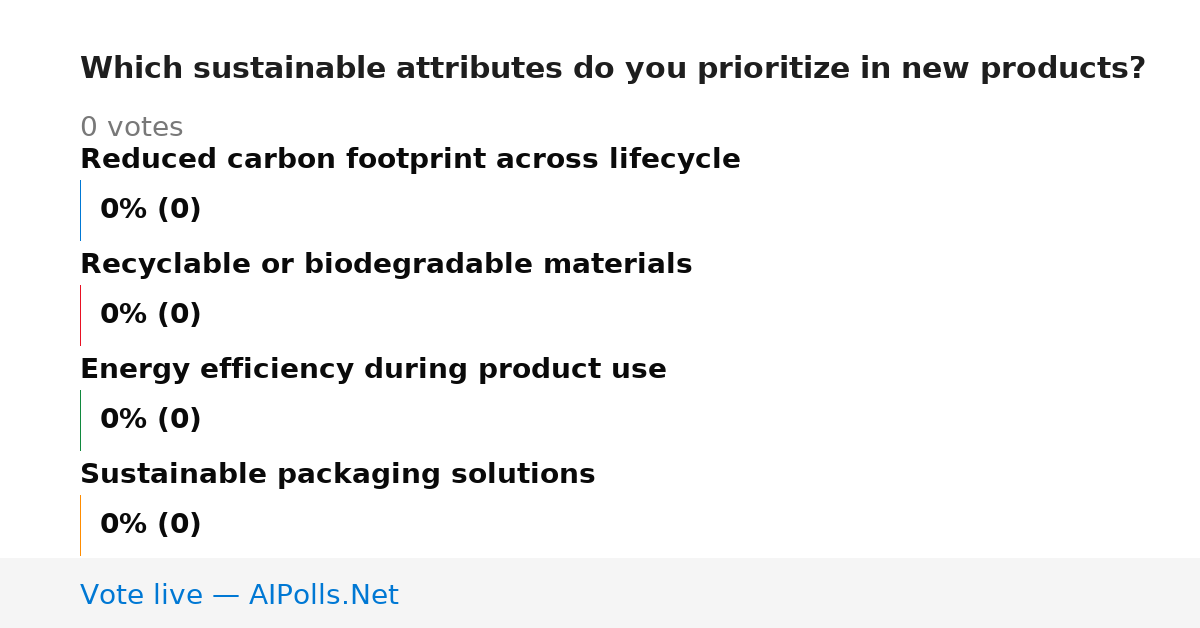 Which sustainable attributes do you prioritize in new products?

0 votes

Reduced carbon footprint across lifecycle

0% (0)

Recyclable or biodegradable materials

0% (0)

Energy efficiency during product use

0% (0)

Sustainable packaging solutions

0% (0)

Vote live — AIPolls.Net